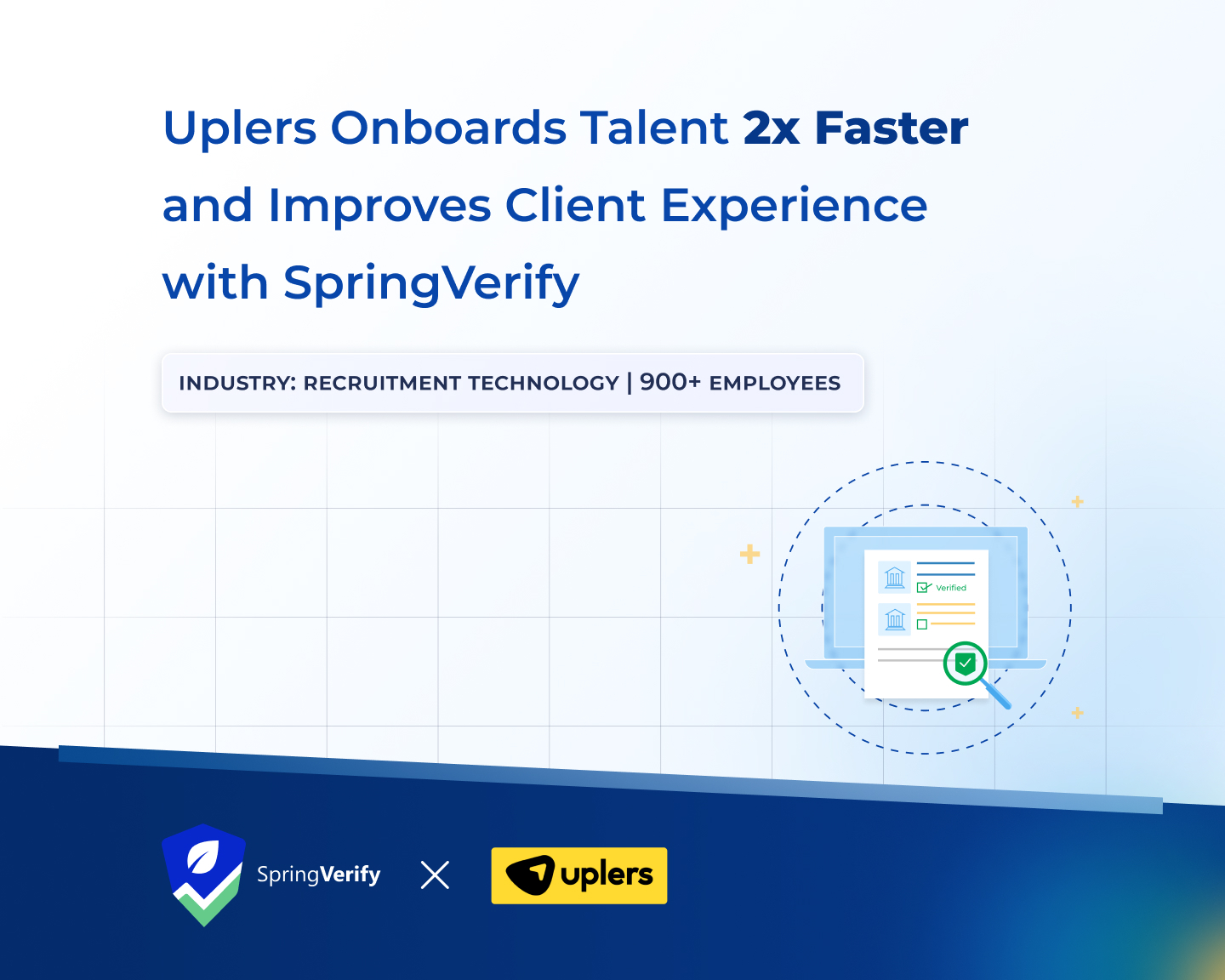 Uplers Onboards Talent 2x Faster and Improves Client Experience with SpringVerify

INDUSTRY: RECRUITMENT TECHNOLOGY | 900+ EMPLOYEES

Verified

SpringVerify

uplers